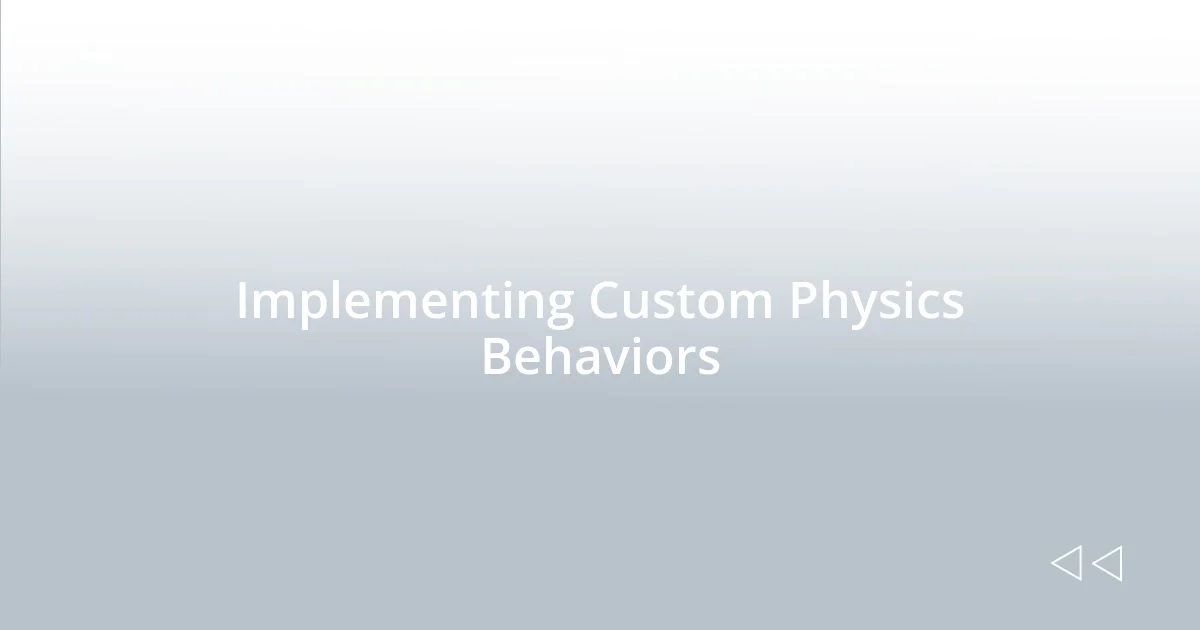 Implementing Custom Physics Behaviors